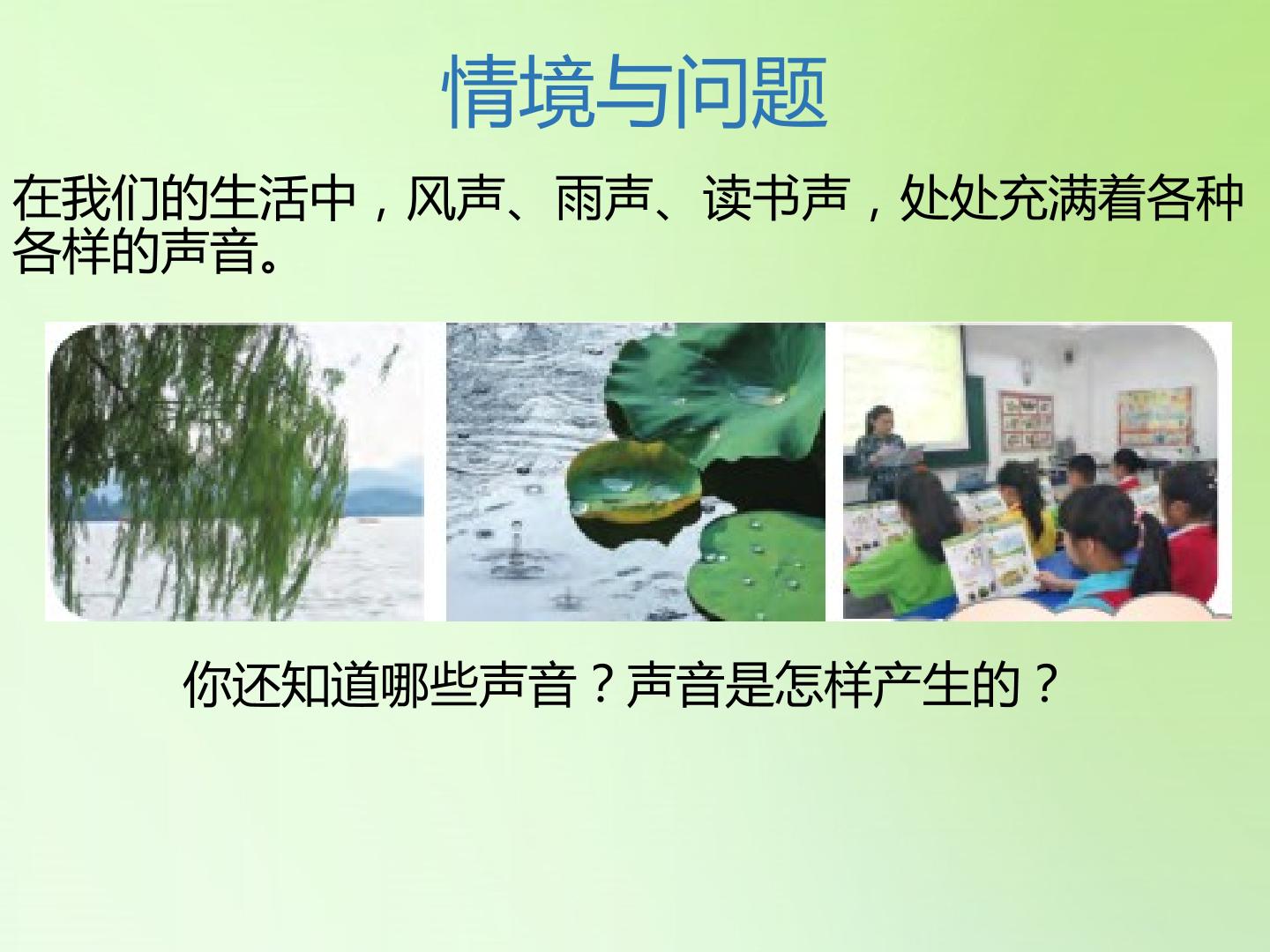 情境与问题

在我们的生活中，风声、雨声、读书声，处处充满着各种各样的声音。

你还知道哪些声音？声音是怎样产生的？